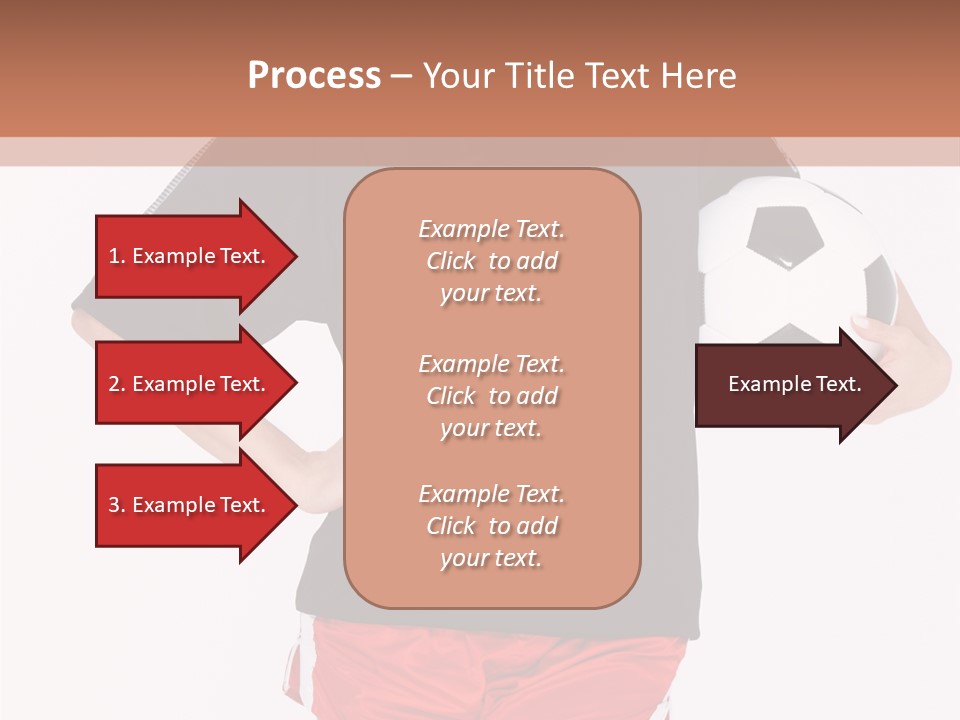 Process – Your Title Text Here

1. Example Text.

2. Example Text.

3. Example Text.

Example Text. Click to add your text.

Example Text. Click to add your text.

Example Text. Click to add your text.

Example Text.